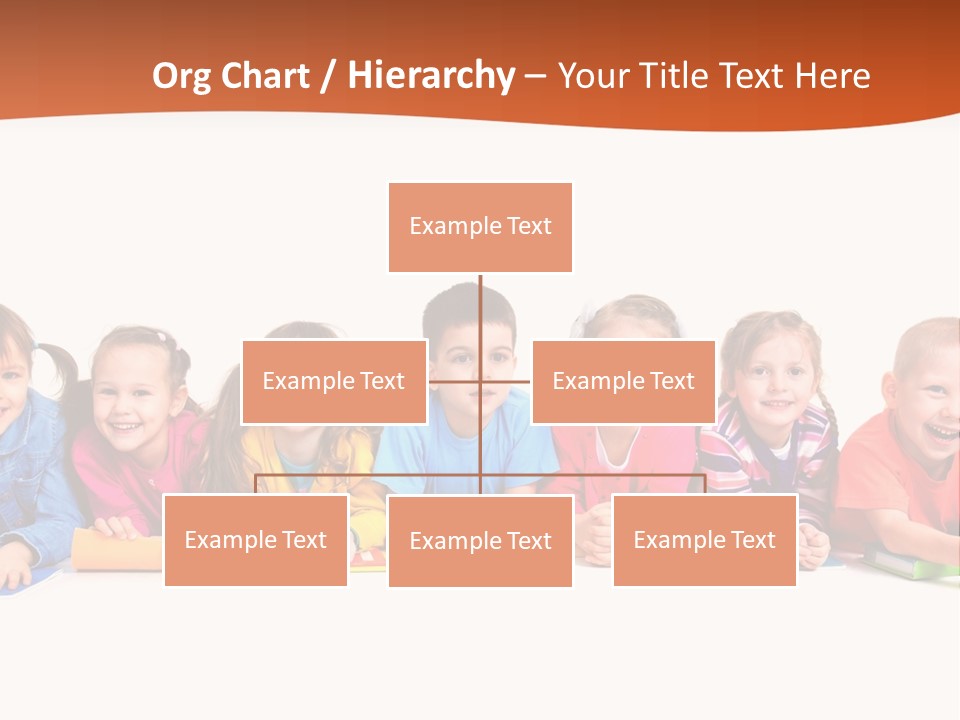 Org Chart / Hierarchy – Your Title Text Here

Example Text

Example Text

Example Text

Example Text

Example Text

Example Text